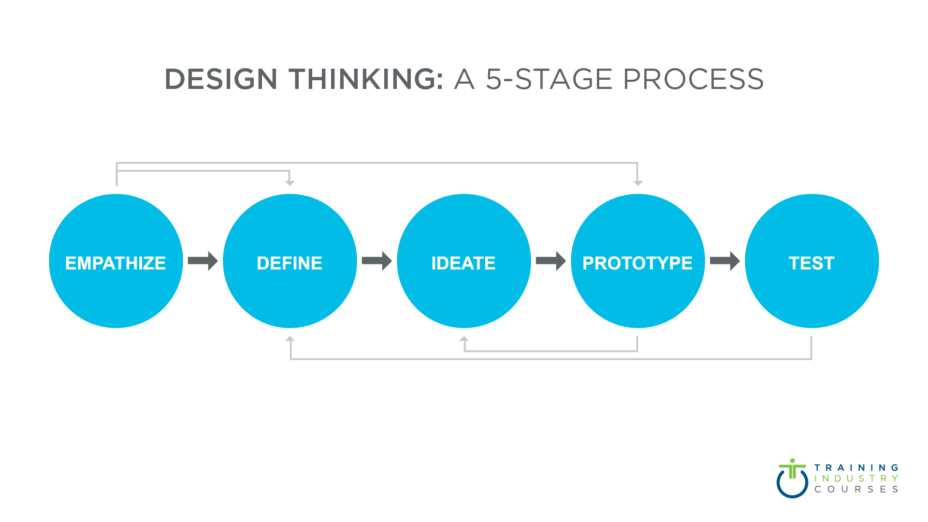 DESIGN THINKING: A 5-STAGE PROCESS

EMPATHIZE

DEFINE

IDEATE

PROTOTYPE

TEST

TRAINING
INDUSTRY
COURSES